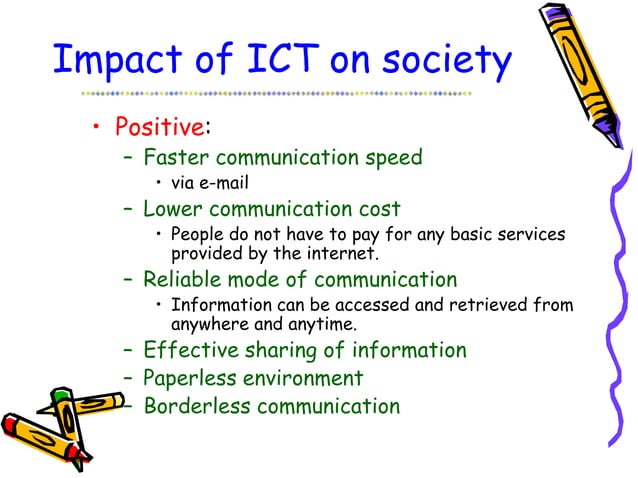 Impact of ICT on society

• Positive:
– Faster communication speed
• via e-mail
– Lower communication cost
• People do not have to pay for any basic services provided by the internet.
– Reliable mode of communication
• Information can be accessed and retrieved from anywhere and anytime.
– Effective sharing of information
– Paperless environment
– Borderless communication